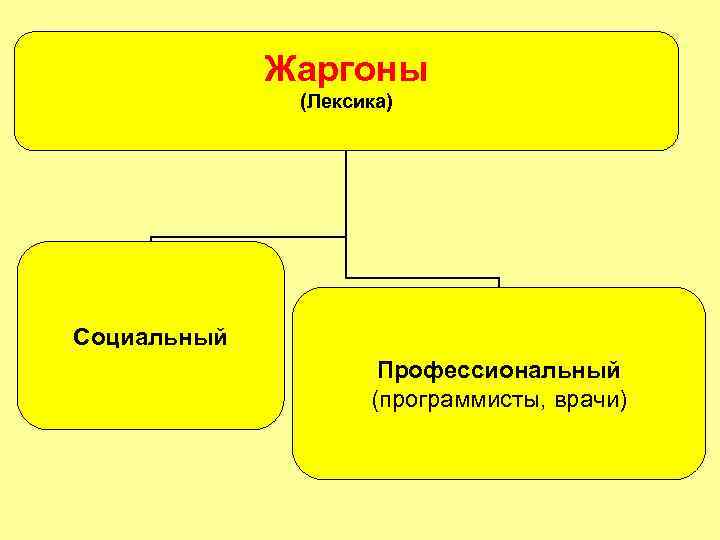 Жаргоны
(Лексика)

Социальный

Профессиональный
(программисты, врачи)